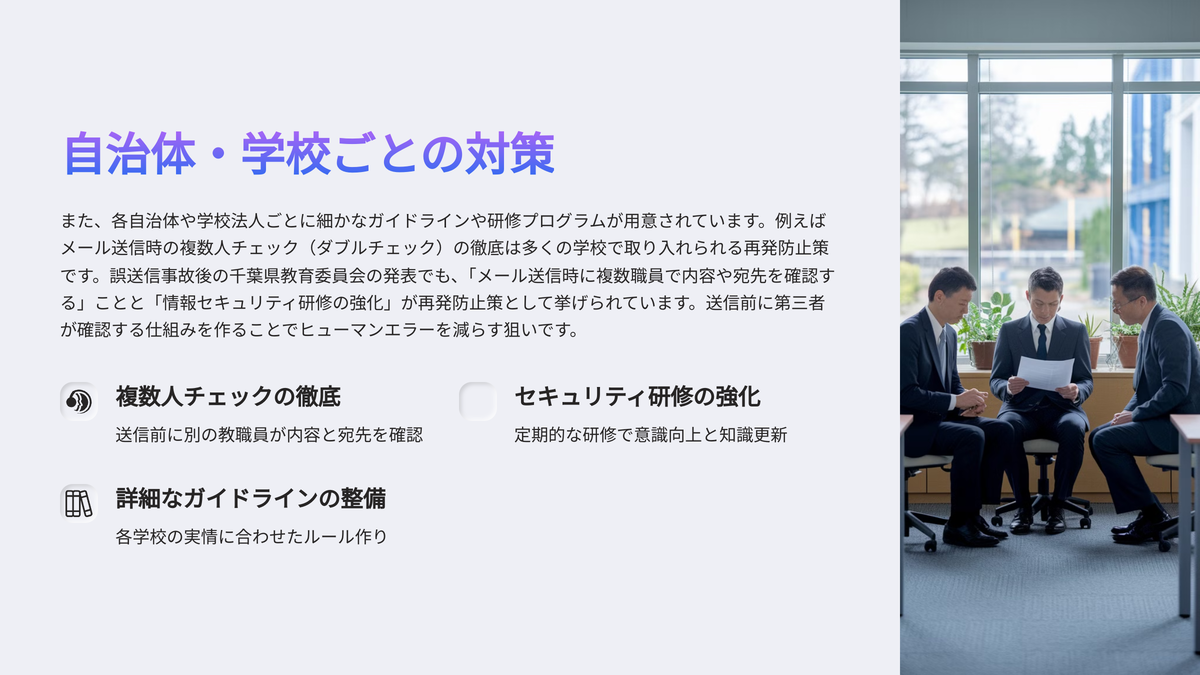 自治体・学校ごとの対策

また、各自治体や学校法人ごとに細かなガイドラインや研修プログラムが用意されています。例えばメール送信時の複数人チェック（ダブルチェック）の徹底は多くの学校で取り入れられる再発防止策です。誤送信事故後の千葉県教育委員会の発表でも、「メール送信時に複数職員で内容や宛先を確認する」ことと「情報セキュリティ研修の強化」が再発防止策として挙げられています。送信前に第三者が確認する仕組みを作ることでヒューマンエラーを減らす狙いです。

複数人チェックの徹底

送信前に別の教職員が内容と宛先を確認

セキュリティ研修の強化

定期的な研修で意識向上と知識更新

詳細なガイドラインの整備

各学校の実情に合わせたルール作り